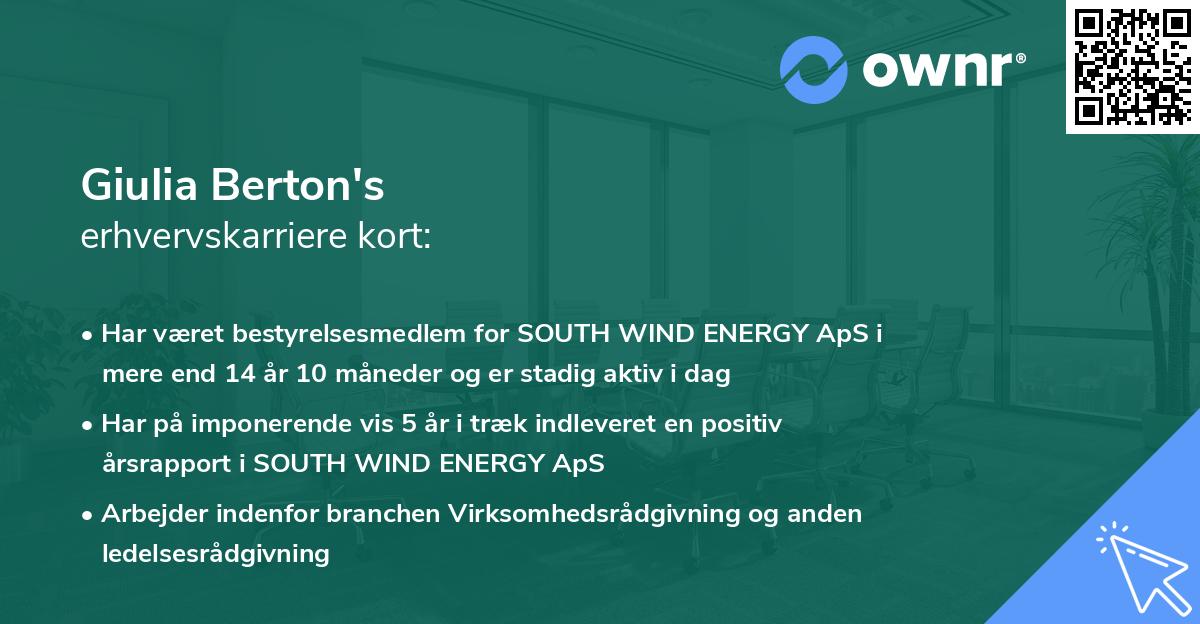 ownr®

Giulia Berton's
erhvervskarriere kort:

• Har været bestyrelsesmedlem for SOUTH WIND ENERGY ApS i mere end 14 år 10 måneder og er stadig aktiv i dag
• Har på imponerende vis 5 år i træk indleveret en positiv årsrapport i SOUTH WIND ENERGY ApS
• Arbejder indenfor branchen Virksomhedsrådgivning og anden ledelsesrådgivning